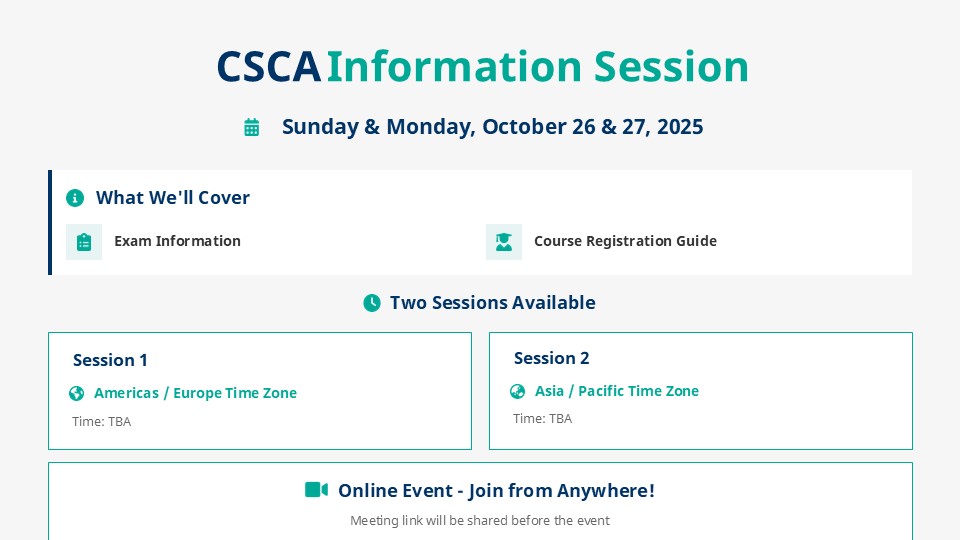 CSCA Information Session

Sunday & Monday, October 26 & 27, 2025

What We'll Cover

Exam Information

Course Registration Guide

Two Sessions Available

Session 1

Americas / Europe Time Zone

Time: TBA

Session 2

Asia / Pacific Time Zone

Time: TBA

Online Event - Join from Anywhere!

Meeting link will be shared before the event